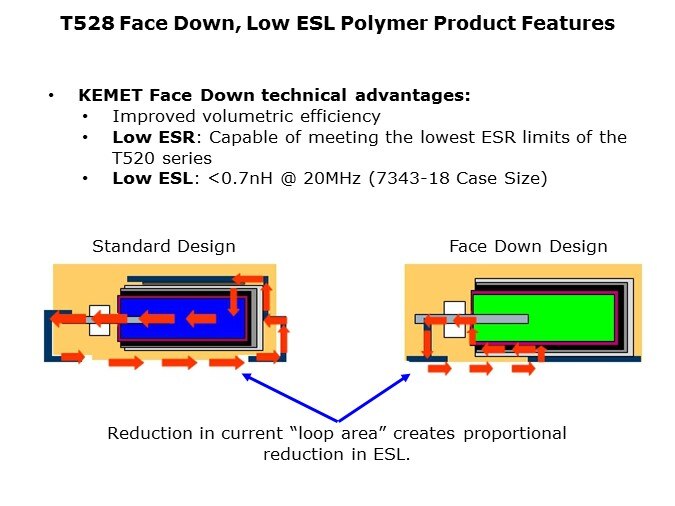 T528 Face Down, Low ESL Polymer Product Features

• KEMET Face Down technical advantages:
  • Improved volumetric efficiency
  • Low ESR: Capable of meeting the lowest ESR limits of the T520 series
  • Low ESL: <0.7nH @ 20MHz (7343-18 Case Size)

Standard Design

Face Down Design

Reduction in current “loop area” creates proportional reduction in ESL.